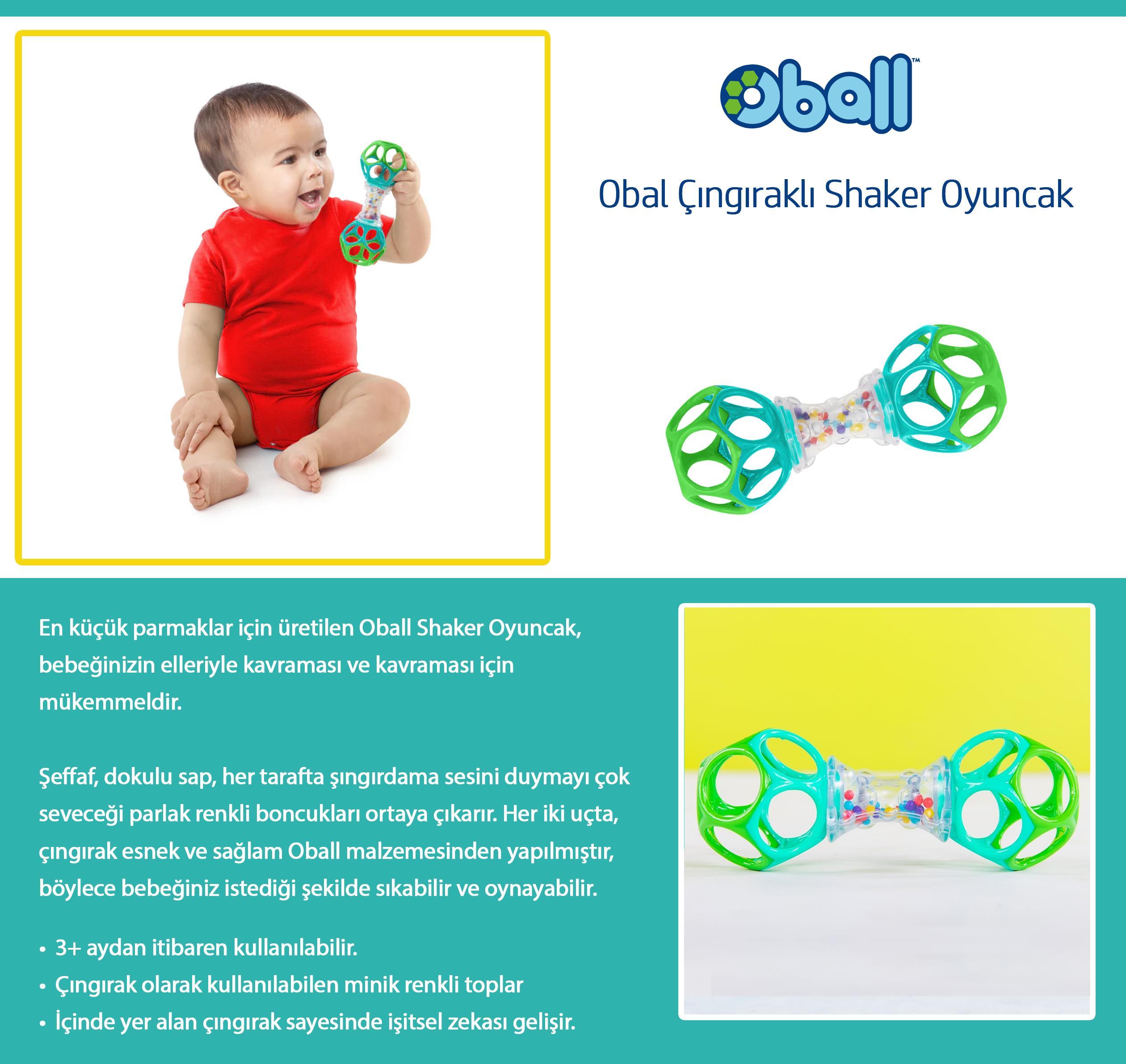 Oball™

Obal Çıngıraklı Shaker Oyuncak

En küçük parmaklar için üretilen Oball Shaker Oyuncak, bebeğinizin elleriyle kavraması ve kavraması için mükemmeldir.

Şeffaf, dokulu sap, her tarafta şıngırdama sesini duymayı çok seveceği parlak renkli boncukları ortaya çıkarır. Her iki uçta, çıngırak esnek ve sağlam Oball malzemesinden yapılmıştır, böylece bebeğiniz istediği şekilde sıkabilir ve oynayabilir.

• 3+ aydan itibaren kullanılabilir.
• Çıngırak olarak kullanılabilen minik renkli toplar
• İçinde yer alan çıngırak sayesinde işitsel zekası gelişir.